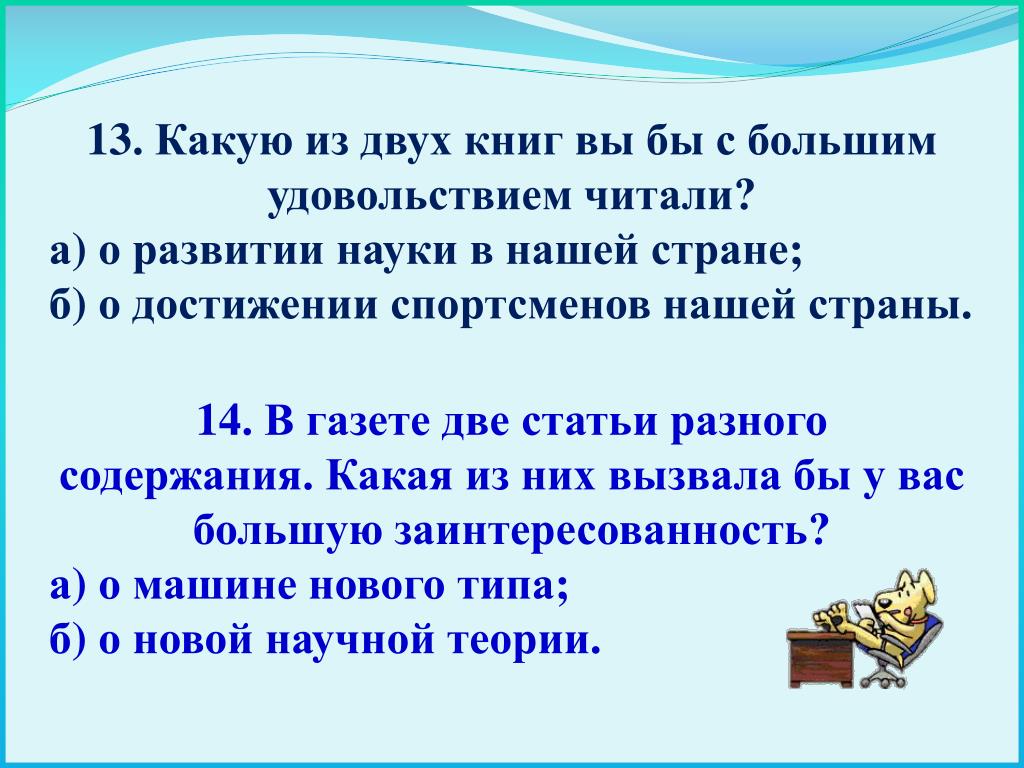 13. Какую из двух книг вы бы с большим удовольствием читали?
а) о развитии науки в нашей стране;
б) о достижении спортсменов нашей страны.

14. В газете две статьи разного содержания. Какая из них вызвала бы у вас большую заинтересованность?
а) о машине нового типа;
б) о новой научной теории.